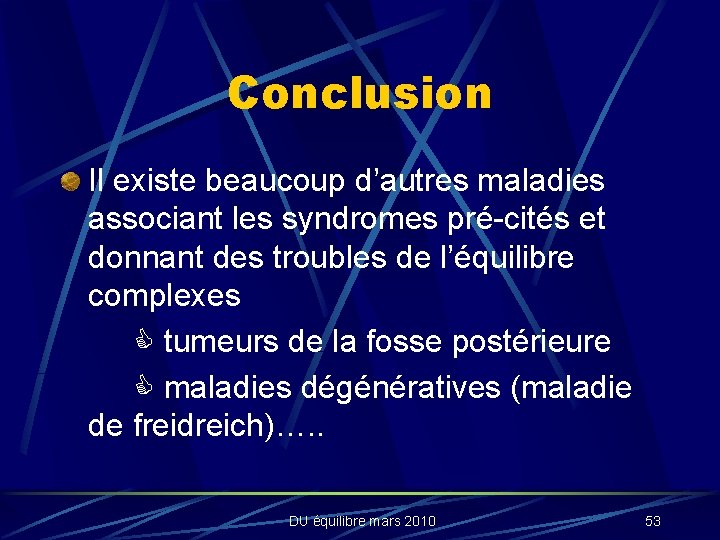 Conclusion

• Il existe beaucoup d'autres maladies associant les syndromes pré-cités et donnant des troubles de l'équilibre complexes

tumeurs de la fosse postérieure

maladies dégénératives (maladie de freidreich)…..

DU équilibre mars 2010

53